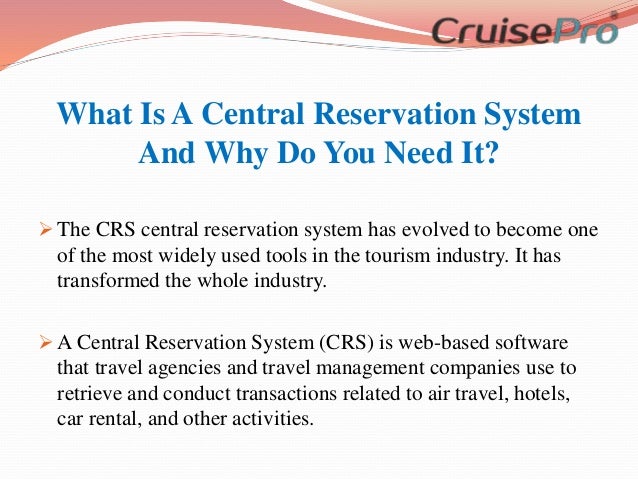 CruisePro®

What Is A Central Reservation System And Why Do You Need It?

➢ The CRS central reservation system has evolved to become one of the most widely used tools in the tourism industry. It has transformed the whole industry.

➢ A Central Reservation System (CRS) is web-based software that travel agencies and travel management companies use to retrieve and conduct transactions related to air travel, hotels, car rental, and other activities.